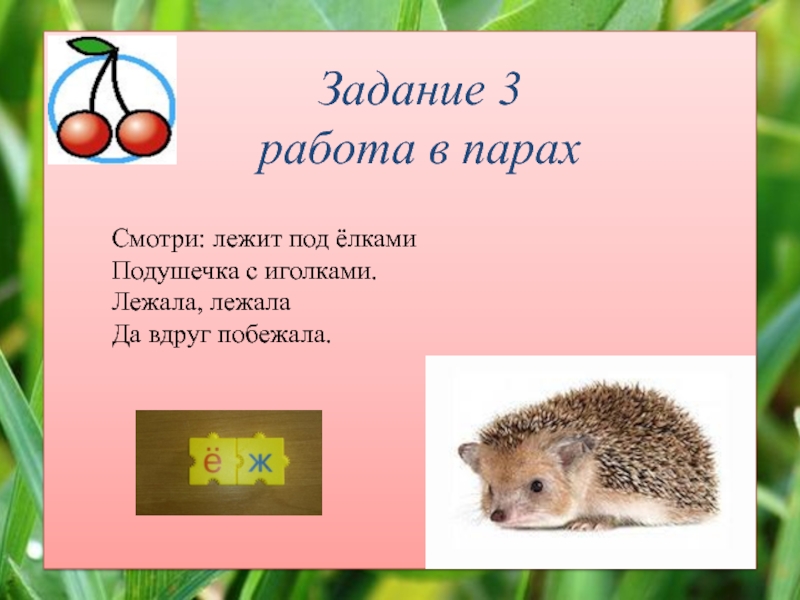 Задание 3
работа в парах

Смотри: лежит под ёлками
Подушечка с иголками.
Лежала, лежала
Да вдруг побежала.

ё ж